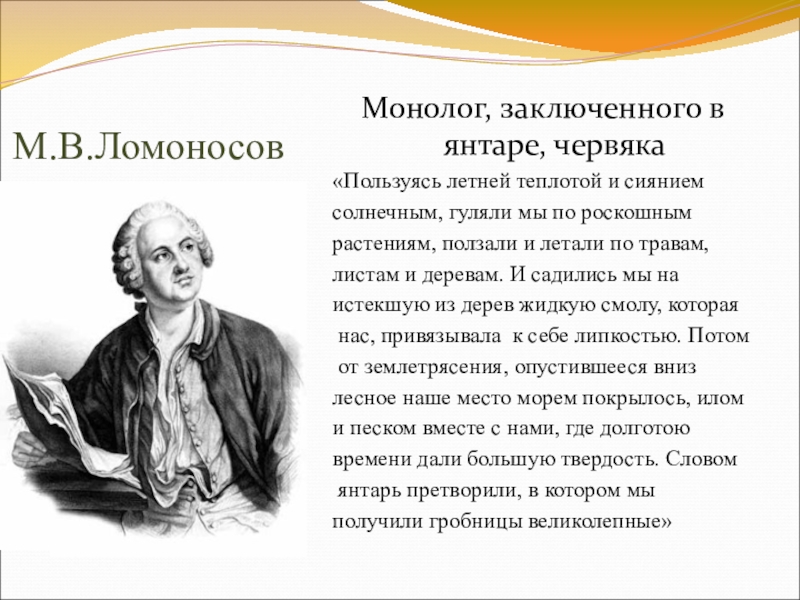 М.В.Ломоносов

Монолог, заключенного в янтаре, червяка

«Пользуясь летней теплотой и сиянием солнечным, гуляли мы по роскошным растениям, ползали и летали по травам, листам и деревам. И садились мы на истекшую из дерев жидкую смолу, которая нас, привязывала к себе липкостью. Потом от землетрясения, опустившееся вниз лесное наше место морем покрылось, илом и песком вместе с нами, где долготою времени дали большую твердость. Словом янтарь претворили, в котором мы получили гробницы великолепные»